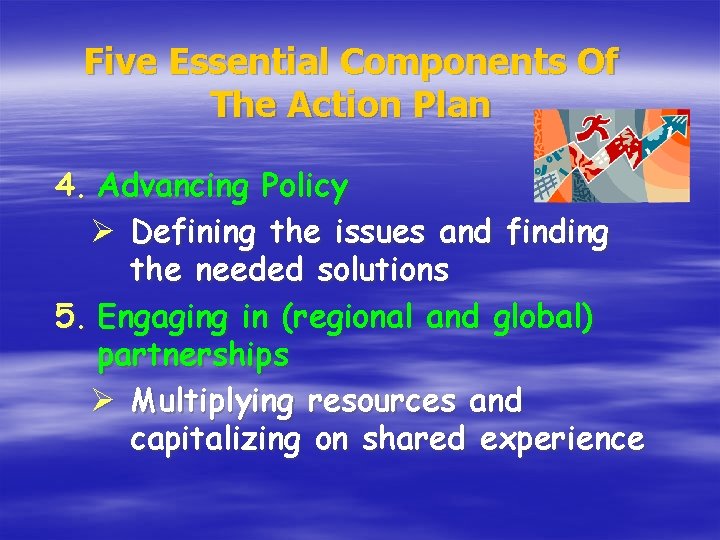 Five Essential Components Of The Action Plan

4. Advancing Policy

➢ Defining the issues and finding the needed solutions

5. Engaging in (regional and global) partnerships

➢ Multiplying resources and capitalizing on shared experience